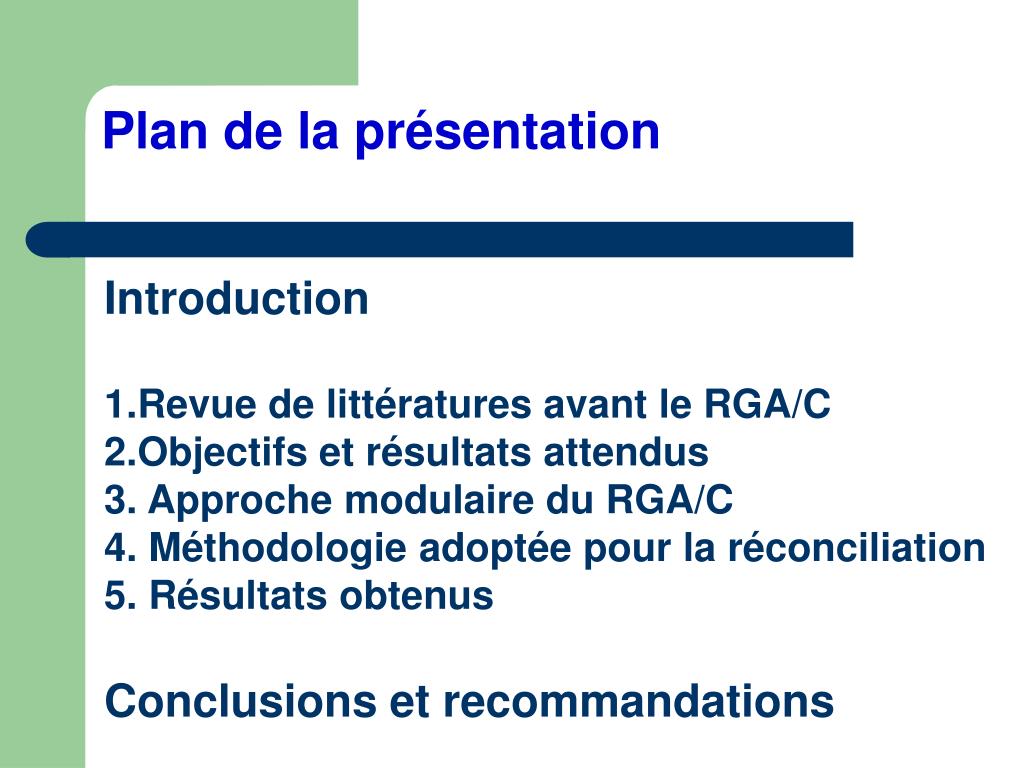 Plan de la présentation

Introduction

1.Revue de littératures avant le RGA/C
2.Objectifs et résultats attendus
3. Approche modulaire du RGA/C
4. Méthodologie adoptée pour la réconciliation
5. Résultats obtenus

Conclusions et recommandations